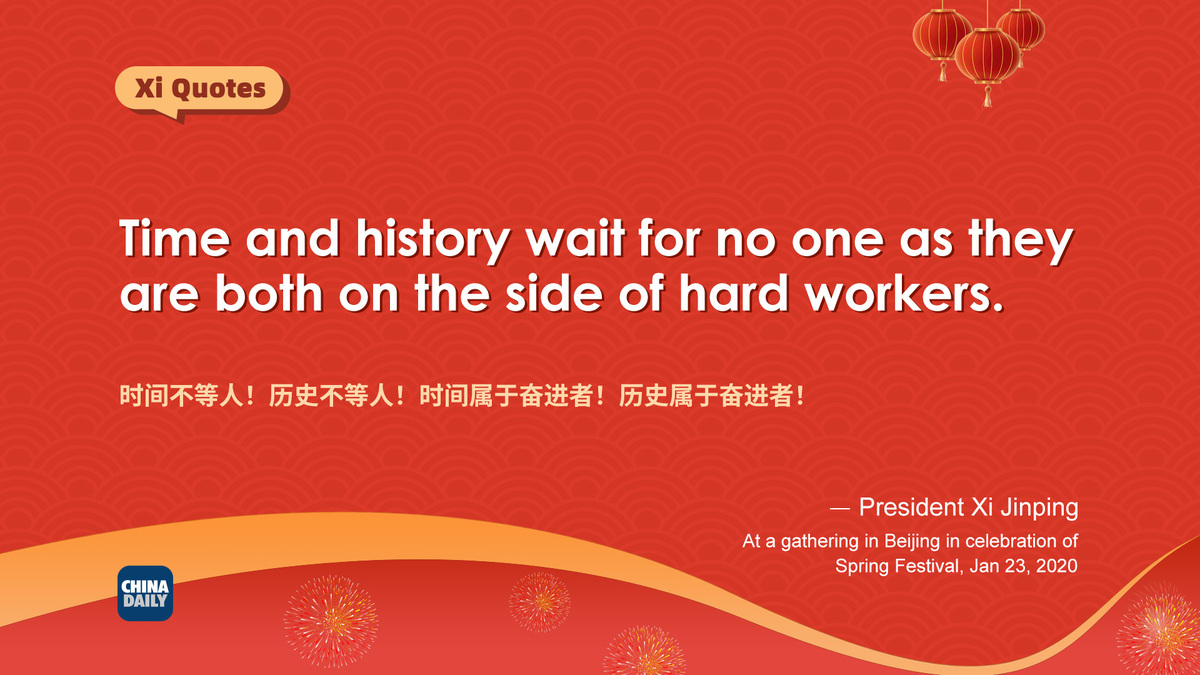 Xi Quotes

Time and history wait for no one as they are both on the side of hard workers.

时间不等人！历史不等人！时间属于奋进者！历史属于奋进者！

— President Xi Jinping

At a gathering in Beijing in celebration of Spring Festival, Jan 23, 2020

CHINA DAILY